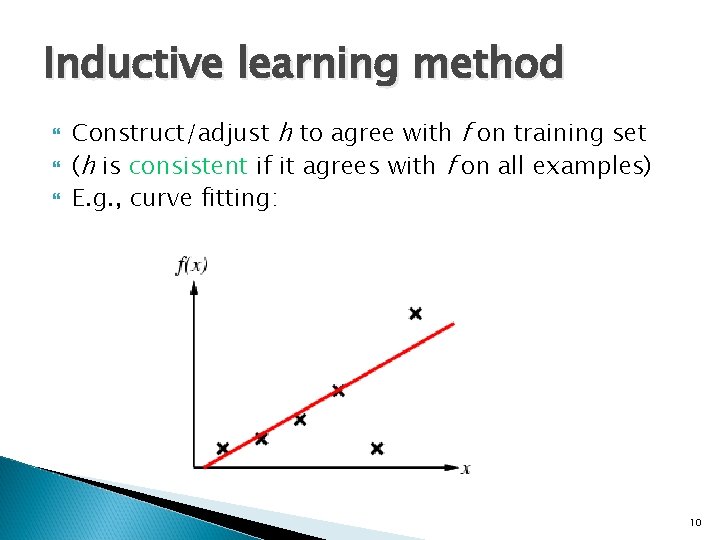 Inductive learning method

Construct/adjust $h$ to agree with $f$ on training set

($h$ is consistent if it agrees with $f$ on all examples)

E.g., curve fitting:

$f(x)$

$x$

10